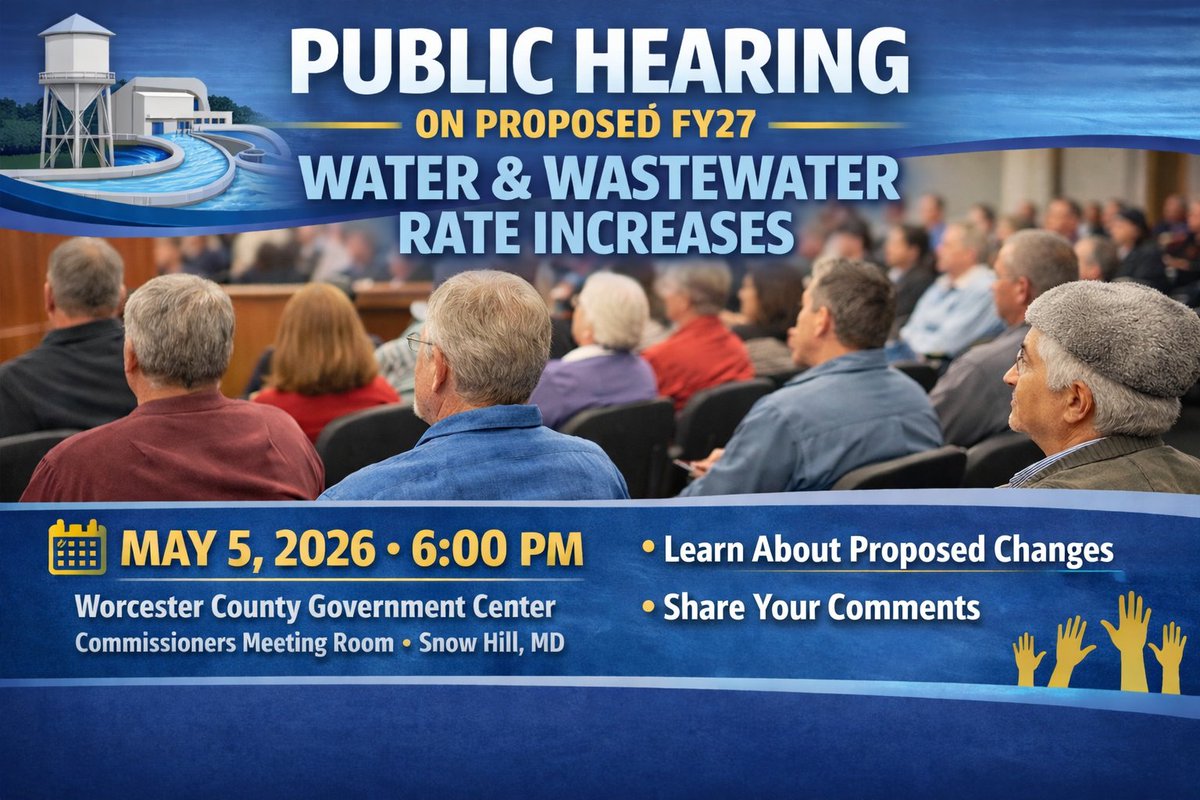 PUBLIC HEARING
ON PROPOSED FY27
WATER & WASTEWATER RATE INCREASES

MAY 5, 2026 • 6:00 PM
Worcester County Government Center
Commissioners Meeting Room • Snow Hill, MD

• Learn About Proposed Changes
• Share Your Comments